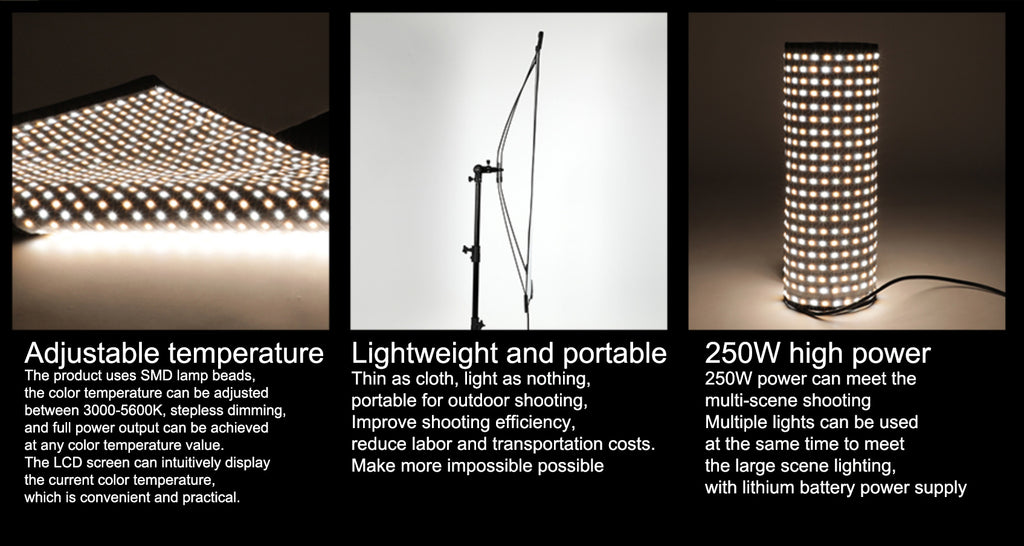 Adjustable temperature
The product uses SMD lamp beads, the color temperature can be adjusted between 3000-5600K, stepless dimming, and full power output can be achieved at any color temperature value.
The LCD screen can intuitively display the current color temperature, which is convenient and practical.

Lightweight and portable
Thin as cloth, light as nothing, portable for outdoor shooting, Improve shooting efficiency, reduce labor and transportation costs. Make more impossible possible

250W high power
250W power can meet the multi-scene shooting
Multiple lights can be used at the same time to meet the large scene lighting, with lithium battery power supply